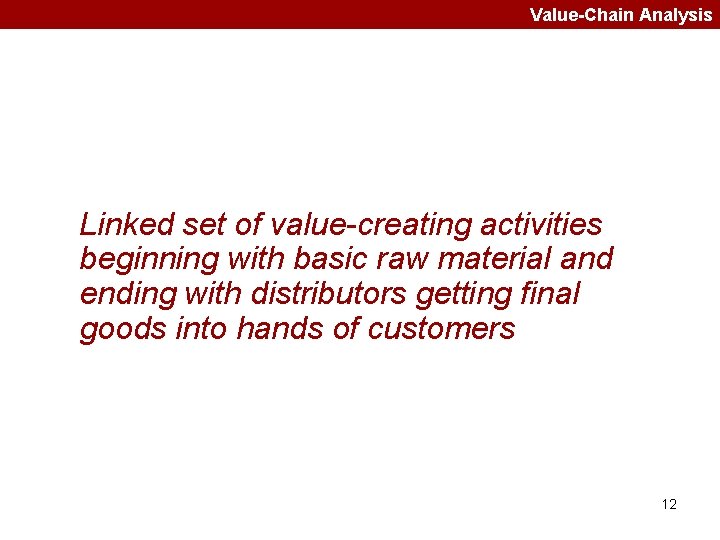 Value-Chain Analysis

Linked set of value-creating activities beginning with basic raw material and ending with distributors getting final goods into hands of customers

12